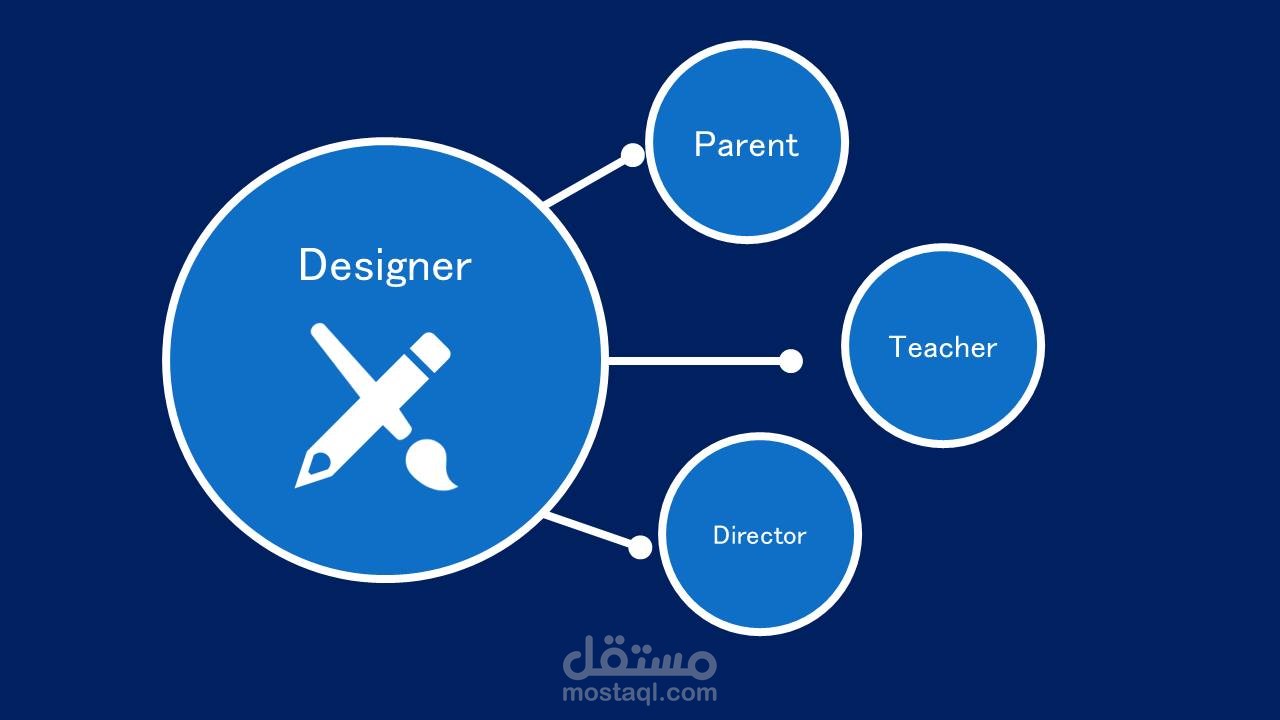 Designer

Parent

Teacher

Director

مستقل
mostaql.com